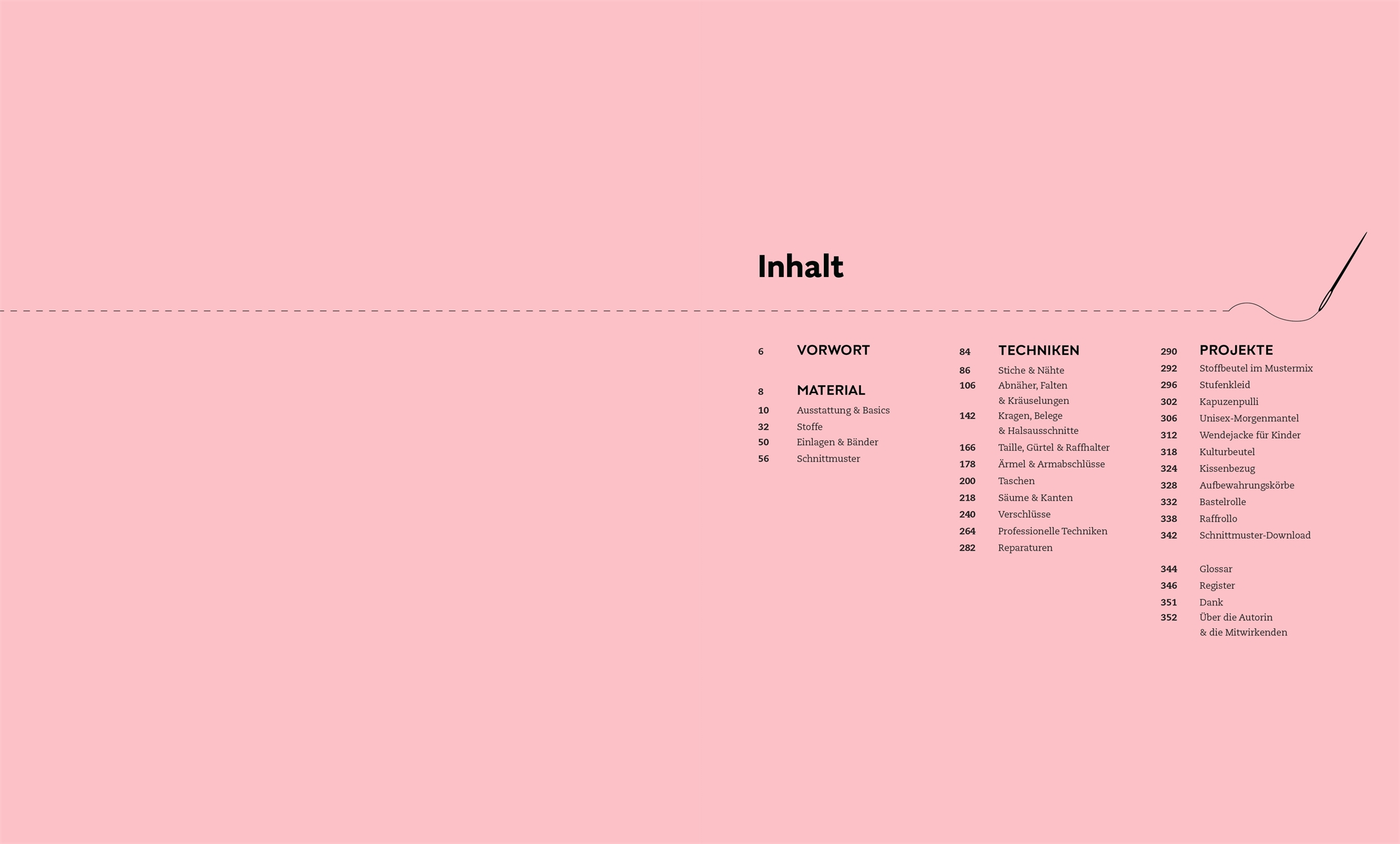 Inhalt

6 VORWORT

8 MATERIAL
10 Ausstattung & Basics
32 Stoffe
50 Einlagen & Bänder
56 Schnittmuster

84 TECHNIKEN
86 Stiche & Nähte
106 Abnäher, Falten & Kräuselungen
142 Kragen, Belege & Halsausschnitte
166 Taille, Gürtel & Raffhalter
178 Ärmel & Armabschlüsse
200 Taschen
218 Säume & Kanten
240 Verschlüsse
264 Professionelle Techniken
282 Reparaturen

290 PROJEKTE
292 Stoffbeutel im Mustermix
296 Stufenkleid
302 Kapuzenpulli
306 Unisex-Morgenmantel
312 Wendejacke für Kinder
318 Kulturbeutel
324 Kissenbezug
328 Aufbewahrungskörbe
332 Bastelrolle
338 Raffrollo
342 Schnittmuster-Download

344 Glossar
346 Register
351 Dank
352 Über die Autorin & die Mitwirkenden